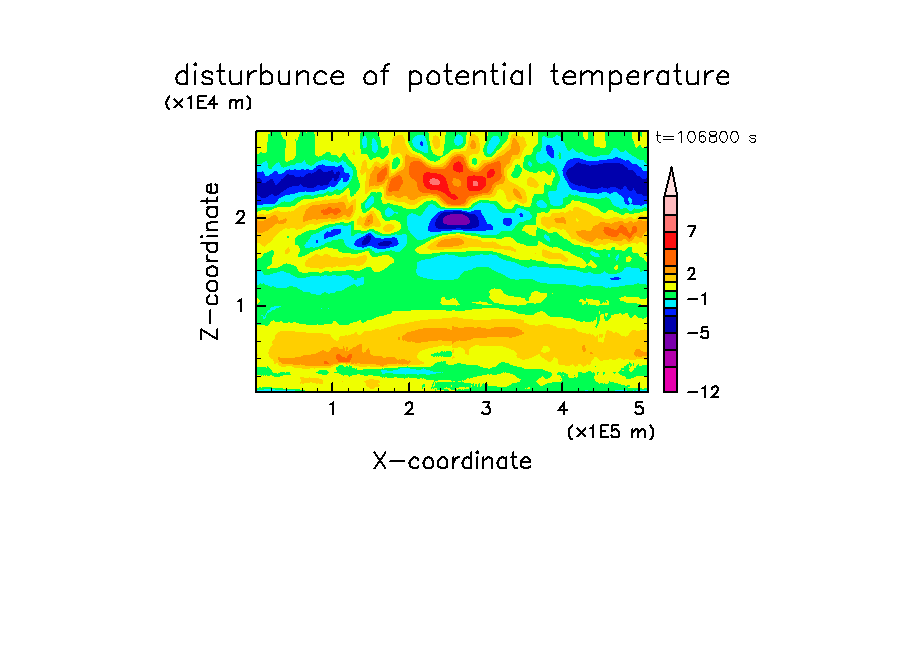 disturbunce of potential temperature

(x1E4 m)

t=106800 s

Z-coordinate

2

1

7

2

−1

−5

−12

1 2 3 4 5

(x1E5 m)

X-coordinate